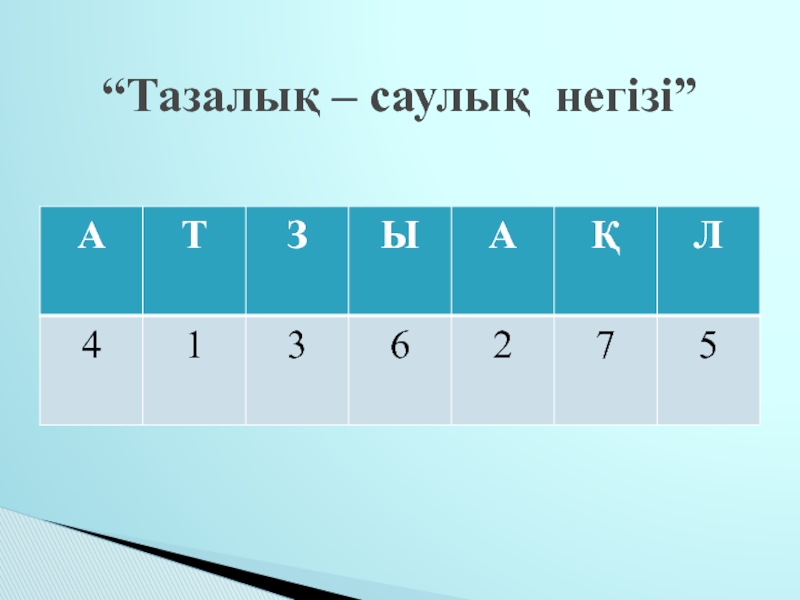 “Тазалық – саулық  негізі”

| А | Т | З | Ы | А | Қ | Л |
|---|---|---|---|---|---|---|
| 4 | 1 | 3 | 6 | 2 | 7 | 5 |